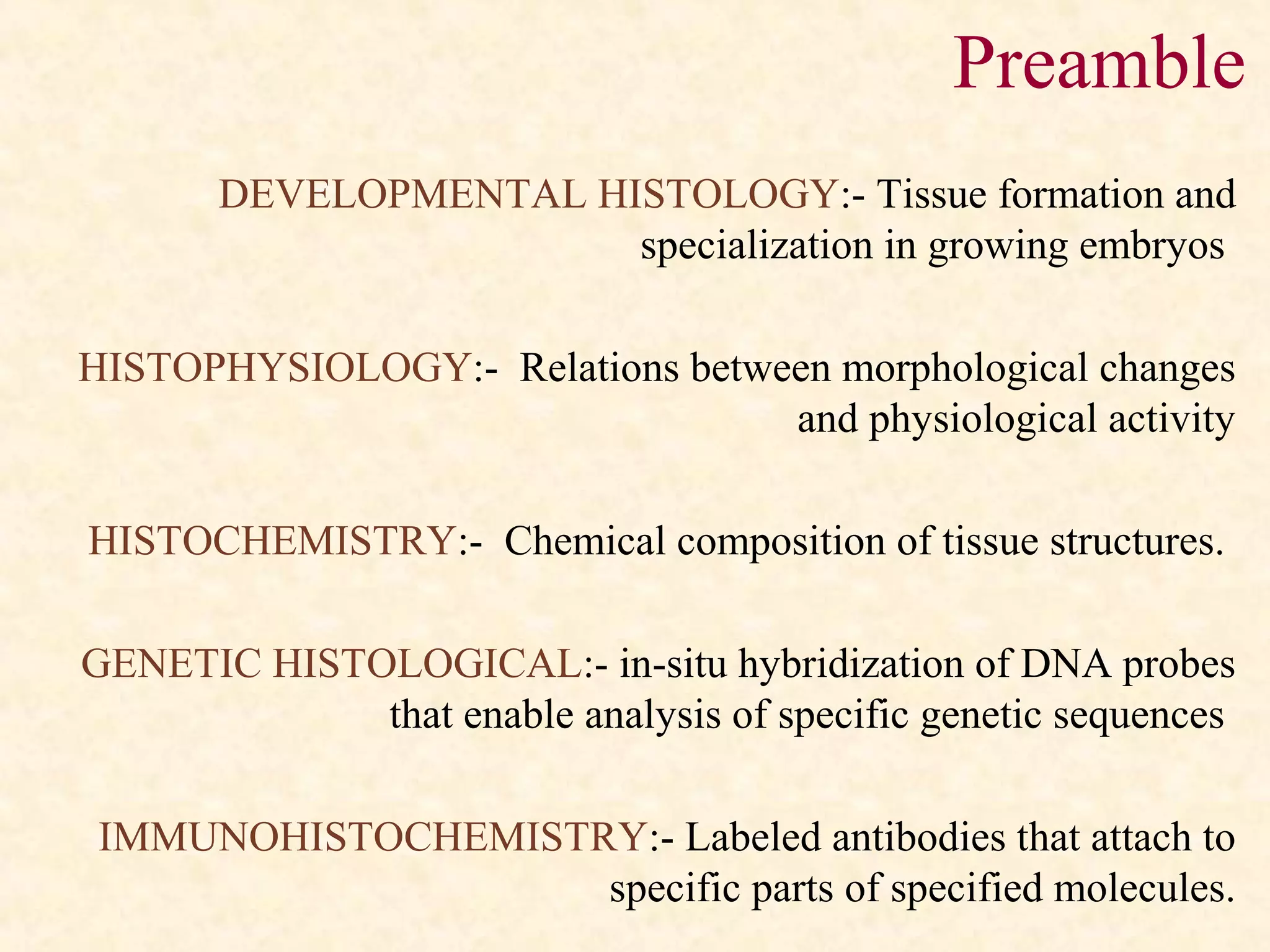 Preamble

DEVELOPMENTAL HISTOLOGY:- Tissue formation and specialization in growing embryos

HISTOPHYSIOLOGY:- Relations between morphological changes and physiological activity

HISTOCHEMISTRY:- Chemical composition of tissue structures.

GENETIC HISTOLOGICAL:- in-situ hybridization of DNA probes that enable analysis of specific genetic sequences

IMMUNOHISTOCHEMISTRY:- Labeled antibodies that attach to specific parts of specified molecules.